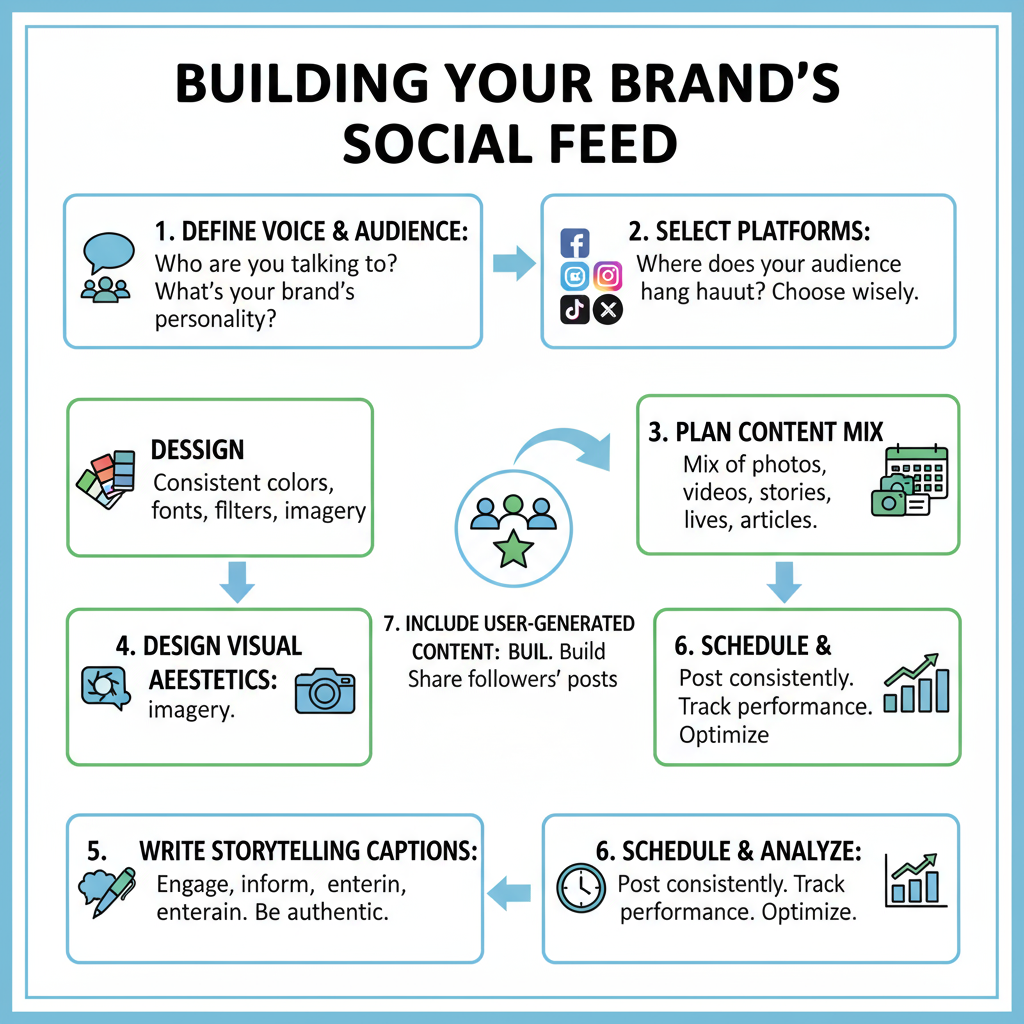 BUILDING YOUR BRAND'S SOCIAL FEED

1. DEFINE VOICE & AUDIENCE:
Who are you talking to? What's your brand's personality?

2. SELECT PLATFORMS:
Where does your audience hang hauut? Choose wisely.

DESSIGN
Consistent colors, fonts, filters, imagery

3. PLAN CONTENT MIX
Mix of photos, videos, stories, lives, articles.

4. DESIGN VISUAL AEESTETICS:
imagery.

7. INCLUDE USER-GENERATED CONTENT: BUIL. Build Share followers' posts

6. SCHEDULE &
Post consistently. Track performance. Optimize

5. WRITE STORYTELLING CAPTIONS:
Engage, inform, enterin, enterain. Be authentic.

6. SCHEDULE & ANALYZE:
Post consistently. Track performance. Optimize.